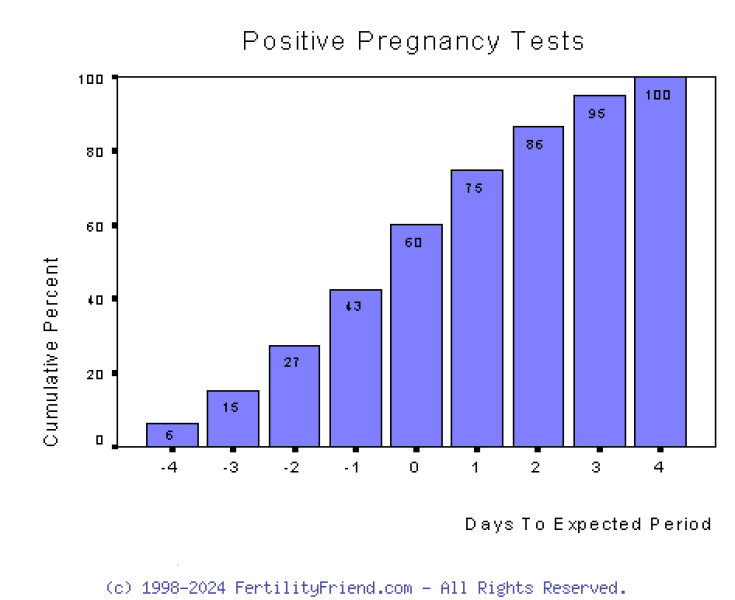 Positive Pregnancy Tests

Cumulative Percent

100
80
60
40
20
0

6
15
27
43
60
75
86
95
100

-4
-3
-2
-1
0
1
2
3
4

Days To Expected Period

(c) 1998-2024 FertilityFriend.com - All Rights Reserved.